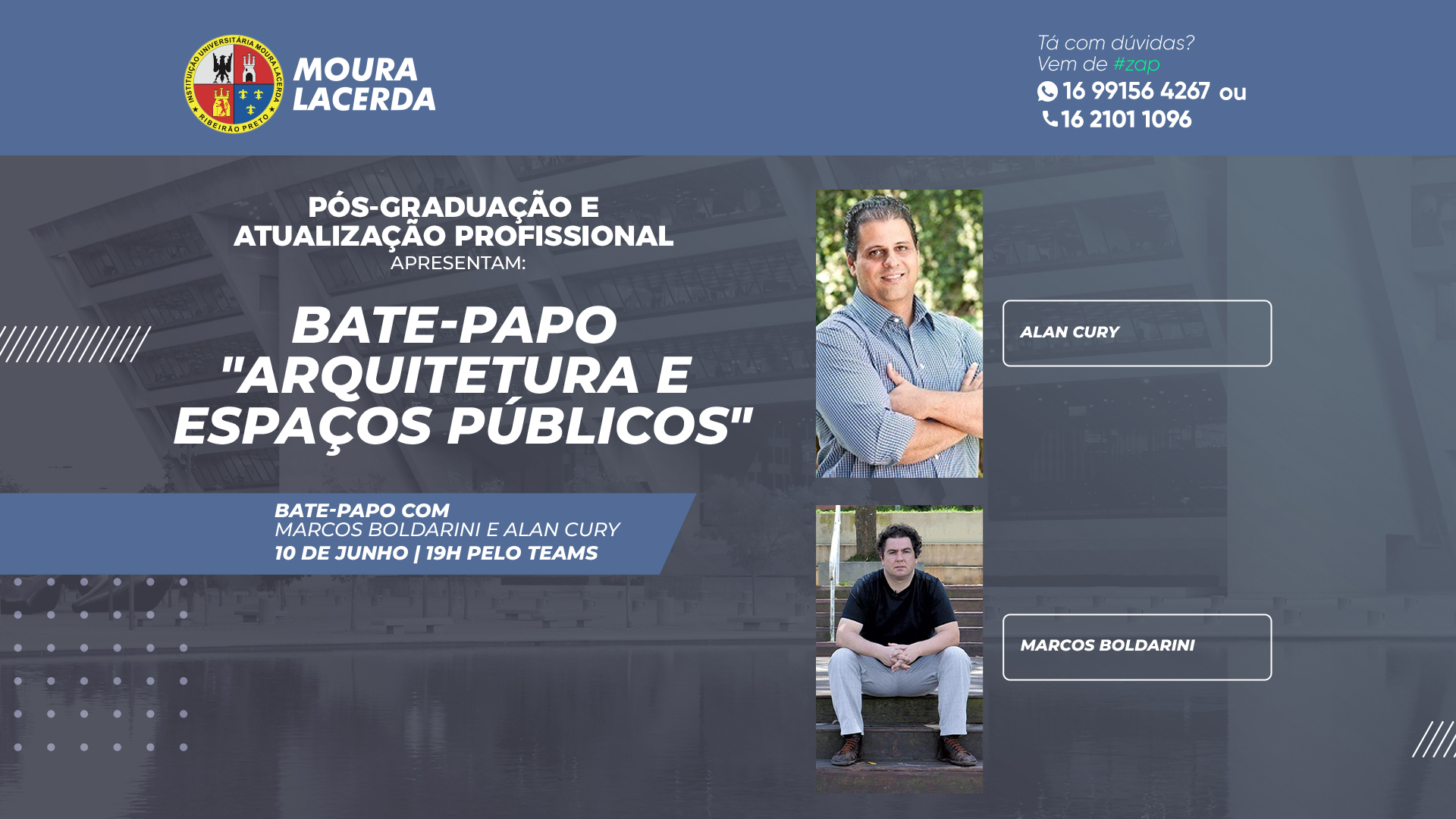 INSTITUIÇÃO UNIVERSITÁRIA MOURA LACERDA
RIBEIRÃO PRETO

MOURA LACERDA

Tá com dúvidas?
Vem de #zap
16 99156 4267 ou
16 2101 1096

PÓS-GRADUAÇÃO E
ATUALIZAÇÃO PROFISSIONAL
APRESENTAM:

BATE-PAPO
"ARQUITETURA E
ESPAÇOS PÚBLICOS"

BATE-PAPO COM
MARCOS BOLDARINI E ALAN CURY
10 DE JUNHO | 19H PELO TEAMS

ALAN CURY

MARCOS BOLDARINI